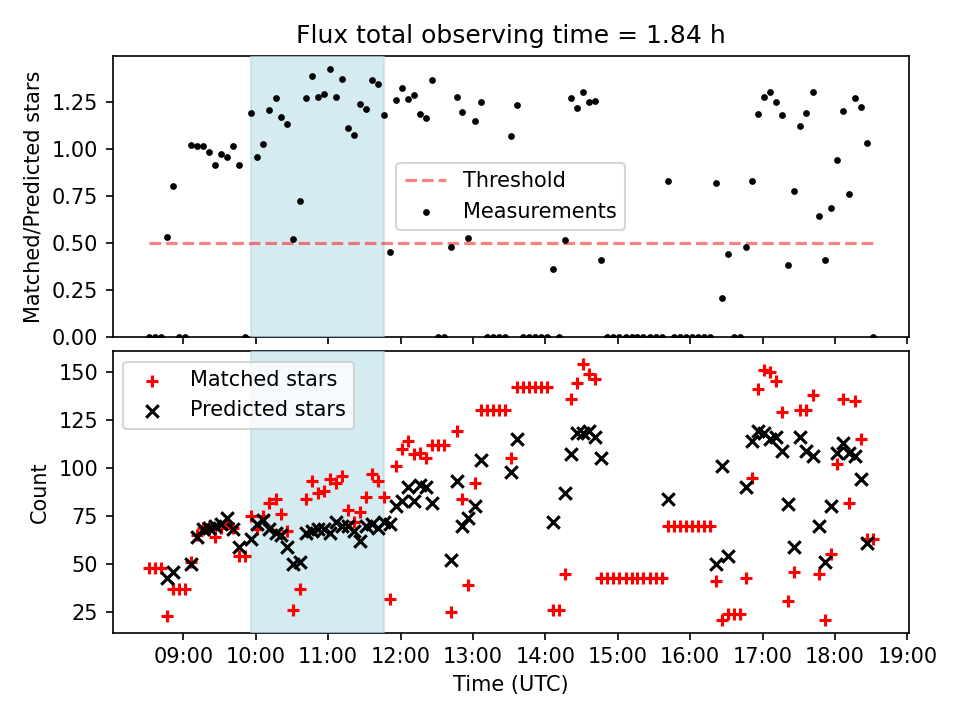 Flux total observing time = 1.84 h

Matched/Predicted stars

1.25
1.00
0.75
0.50
0.25
0.00

Threshold
Measurements

Count

150
125
100
75
50
25

Matched stars
Predicted stars

09:00 10:00 11:00 12:00 13:00 14:00 15:00 16:00 17:00 18:00 19:00

Time (UTC)